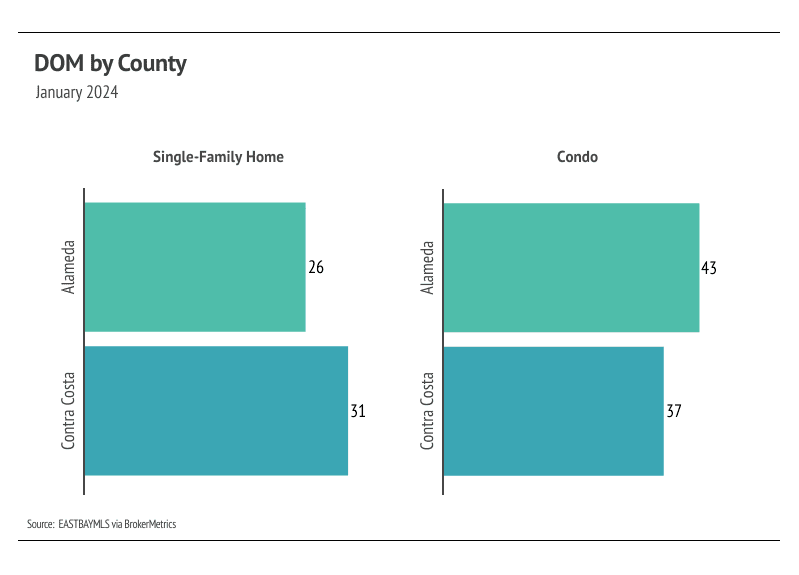 DOM by County
January 2024

Single-Family Home

Alameda
26

Contra Costa
31

Condo

Alameda
43

Contra Costa
37

Source: EASTBAYMLS via BrokerMetrics